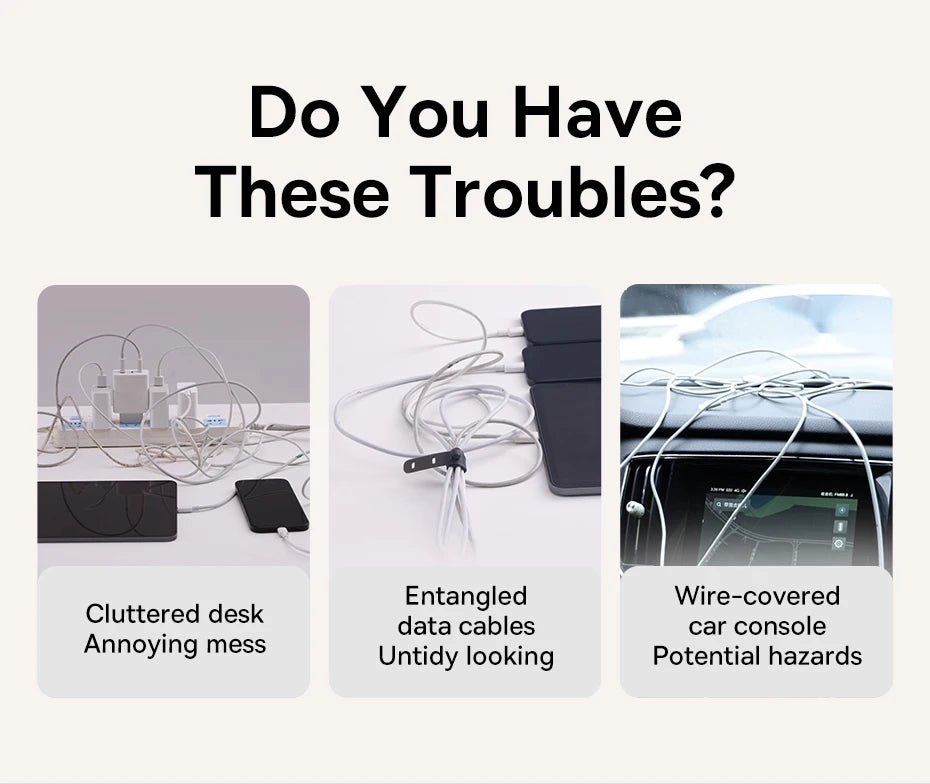 Do You Have These Troubles?

Cluttered desk
Annoying mess

Entangled
data cables
Untidy looking

Wire-covered
car console
Potential hazards